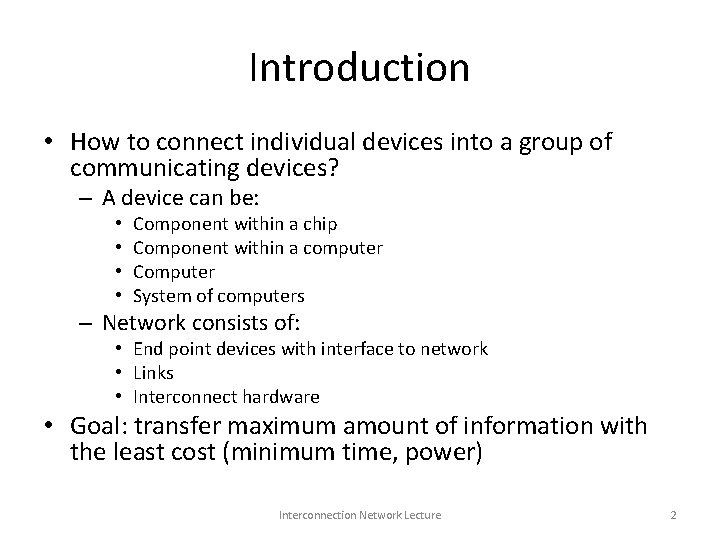 Introduction

• How to connect individual devices into a group of communicating devices?
  – A device can be:
    • Component within a chip
    • Component within a computer
    • Computer
    • System of computers
  – Network consists of:
    • End point devices with interface to network
    • Links
    • Interconnect hardware
• Goal: transfer maximum amount of information with the least cost (minimum time, power)

Interconnection Network Lecture

2